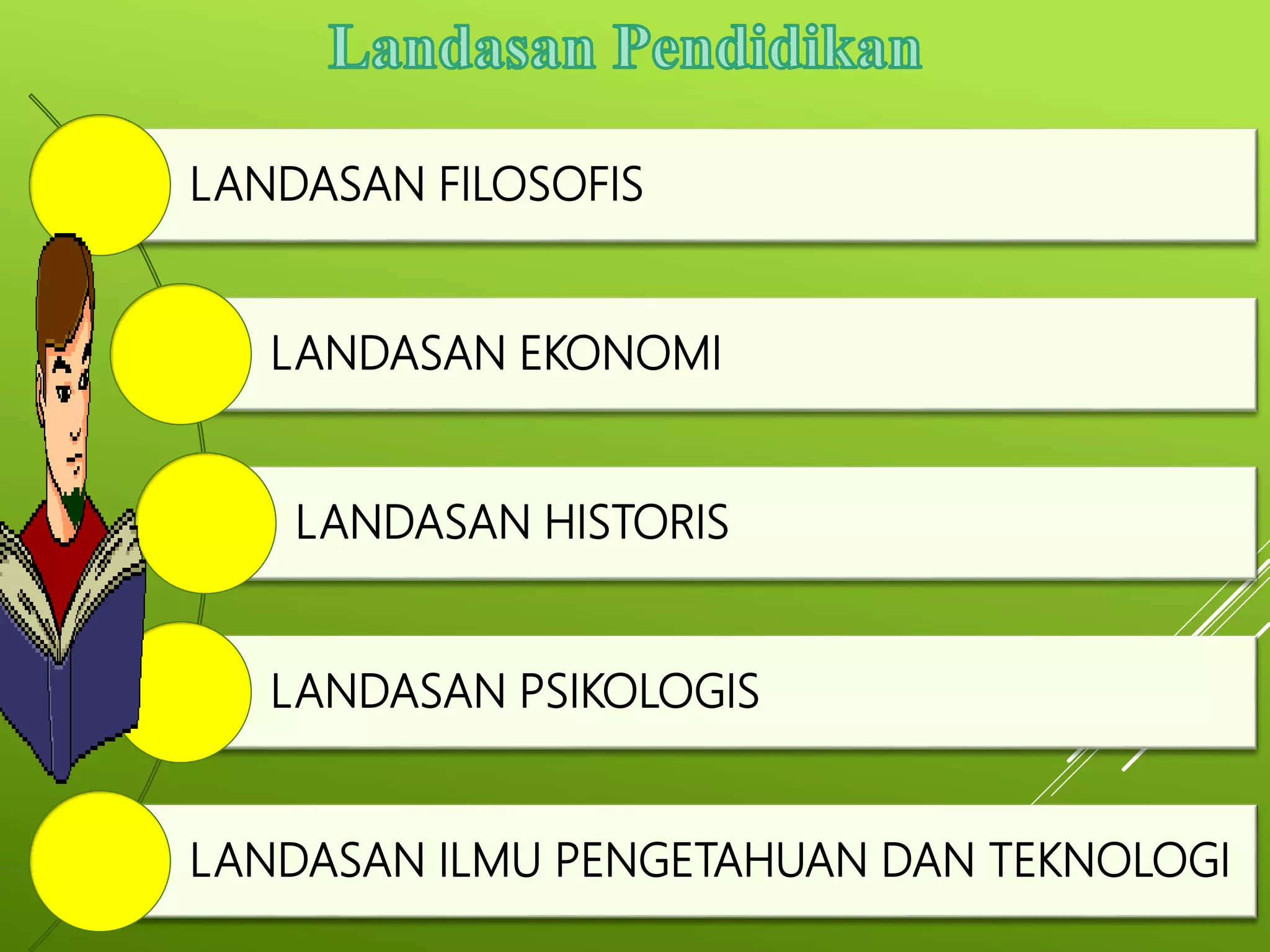 Landasan Pendidikan

LANDASAN FILOSOFIS

LANDASAN EKONOMI

LANDASAN HISTORIS

LANDASAN PSIKOLOGIS

LANDASAN ILMU PENGETAHUAN DAN TEKNOLOGI